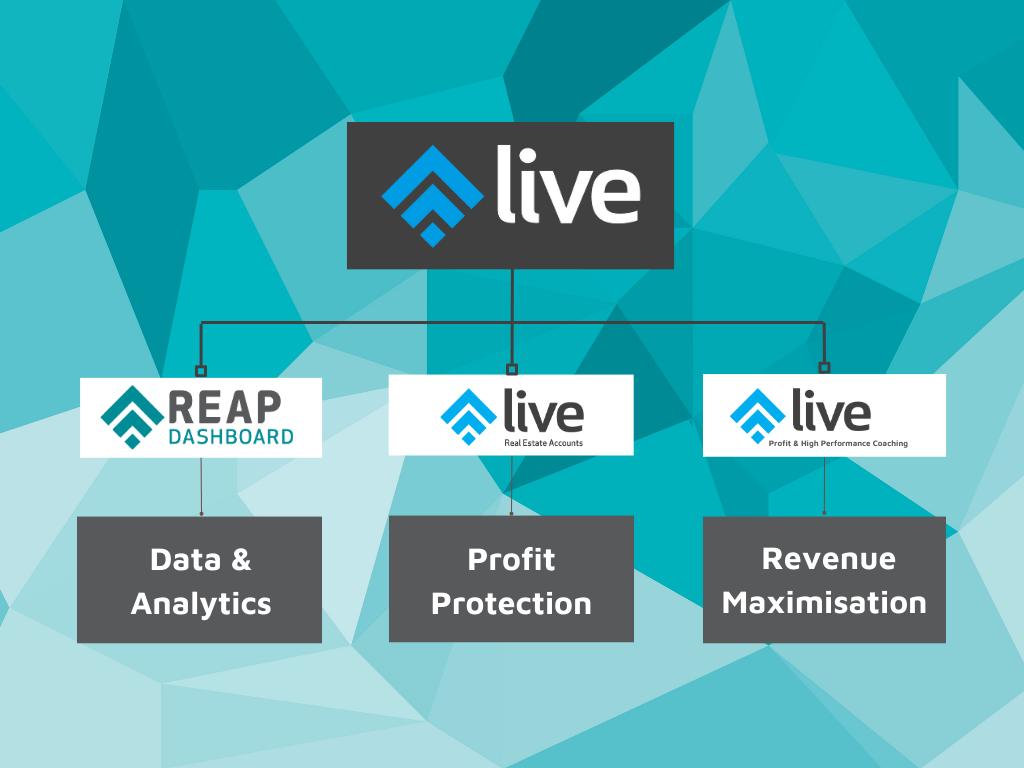 live

REAP
DASHBOARD

live
Real Estate Accounts

live
Profit & High Performance Coaching

Data & Analytics

Profit Protection

Revenue Maximisation